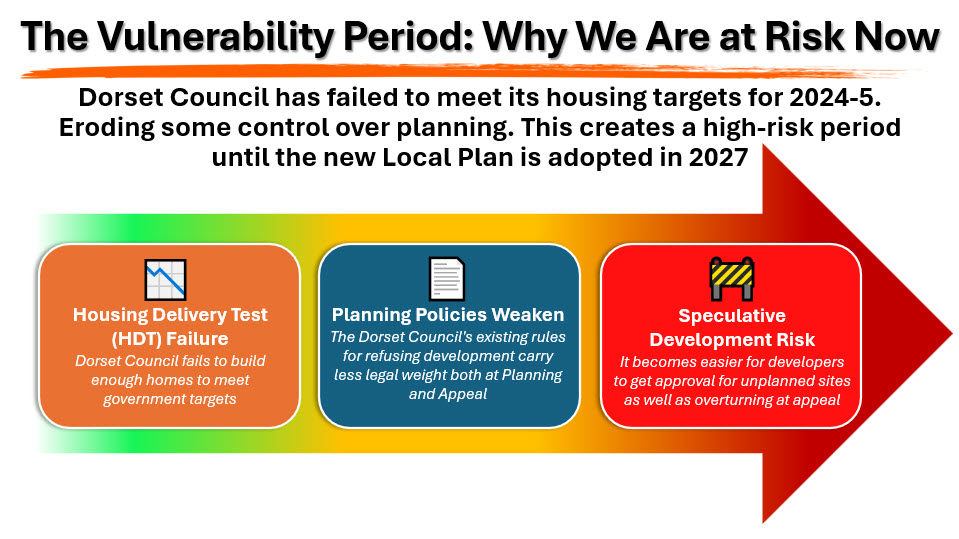 The Vulnerability Period: Why We Are at Risk Now

Dorset Council has failed to meet its housing targets for 2024-5. Eroding some control over planning. This creates a high-risk period until the new Local Plan is adopted in 2027

Housing Delivery Test (HDT) Failure
Dorset Council fails to build enough homes to meet government targets

Planning Policies Weaken
The Dorset Council's existing rules for refusing development carry less legal weight both at Planning and Appeal

Speculative Development Risk
It becomes easier for developers to get approval for unplanned sites as well as overturning at appeal